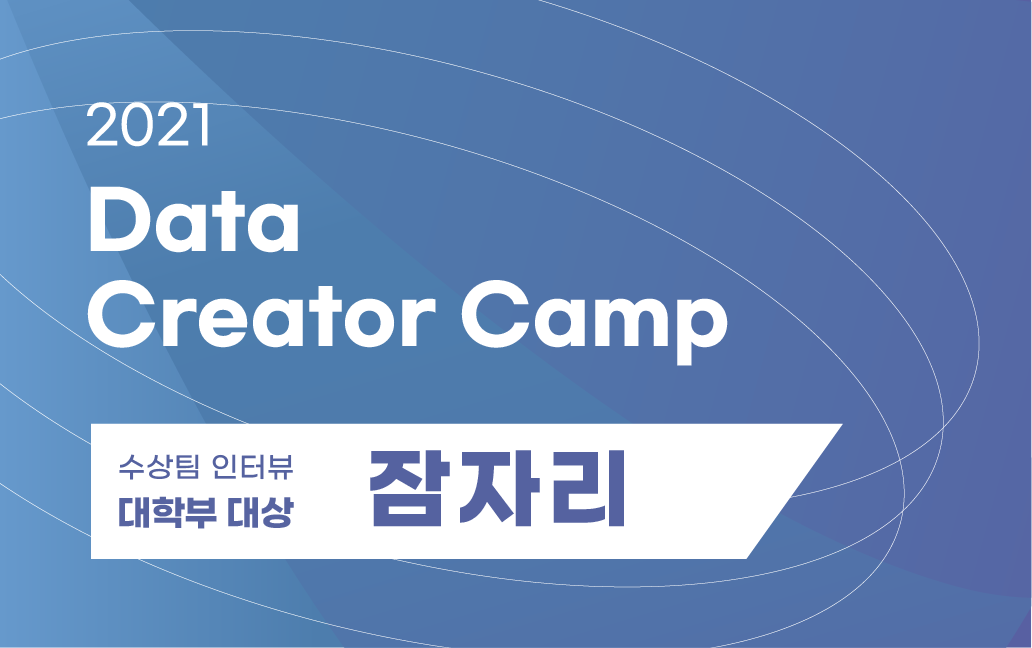 2021
Data
Creator Camp

수상팀 인터뷰
대학부 대상

잠자리